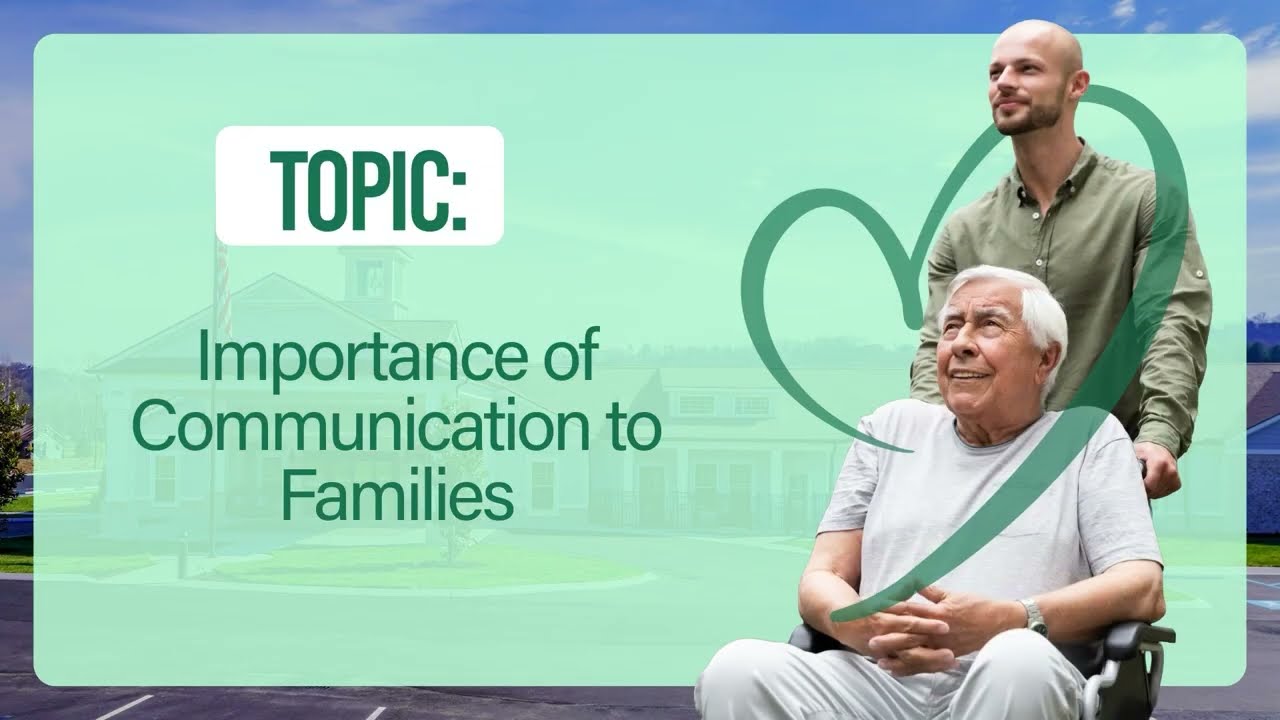 TOPIC:

Importance of Communication to Families